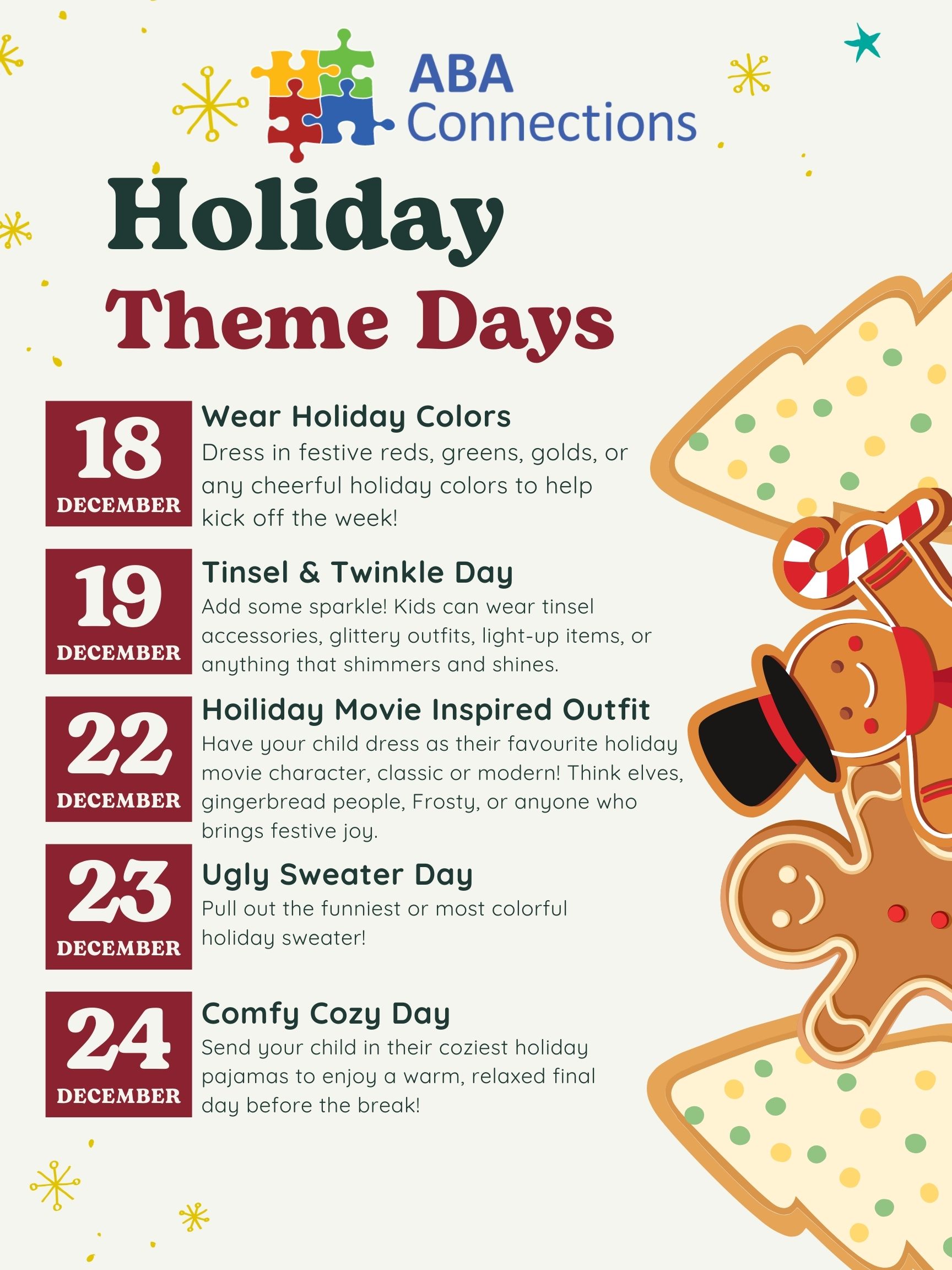 ABA Connections

Holiday Theme Days

18 DECEMBER

Wear Holiday Colors
Dress in festive reds, greens, golds, or any cheerful holiday colors to help kick off the week!

19 DECEMBER

Tinsel & Twinkle Day
Add some sparkle! Kids can wear tinsel accessories, glittery outfits, light-up items, or anything that shimmers and shines.

22 DECEMBER

Hoiliday Movie Inspired Outfit
Have your child dress as their favourite holiday movie character, classic or modern! Think elves, gingerbread people, Frosty, or anyone who brings festive joy.

23 DECEMBER

Ugly Sweater Day
Pull out the funniest or most colorful holiday sweater!

24 DECEMBER

Comfy Cozy Day
Send your child in their coziest holiday pajamas to enjoy a warm, relaxed final day before the break!